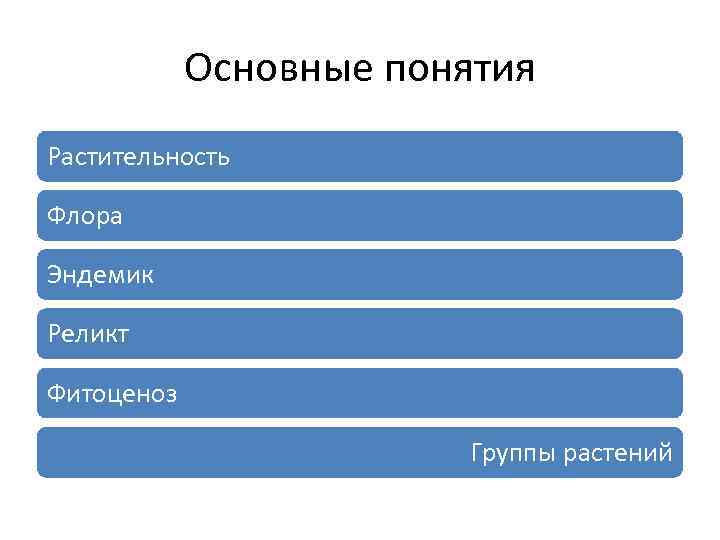 Основные понятия

Растительность

Флора

Эндемик

Реликт

Фитоценоз

Группы растений